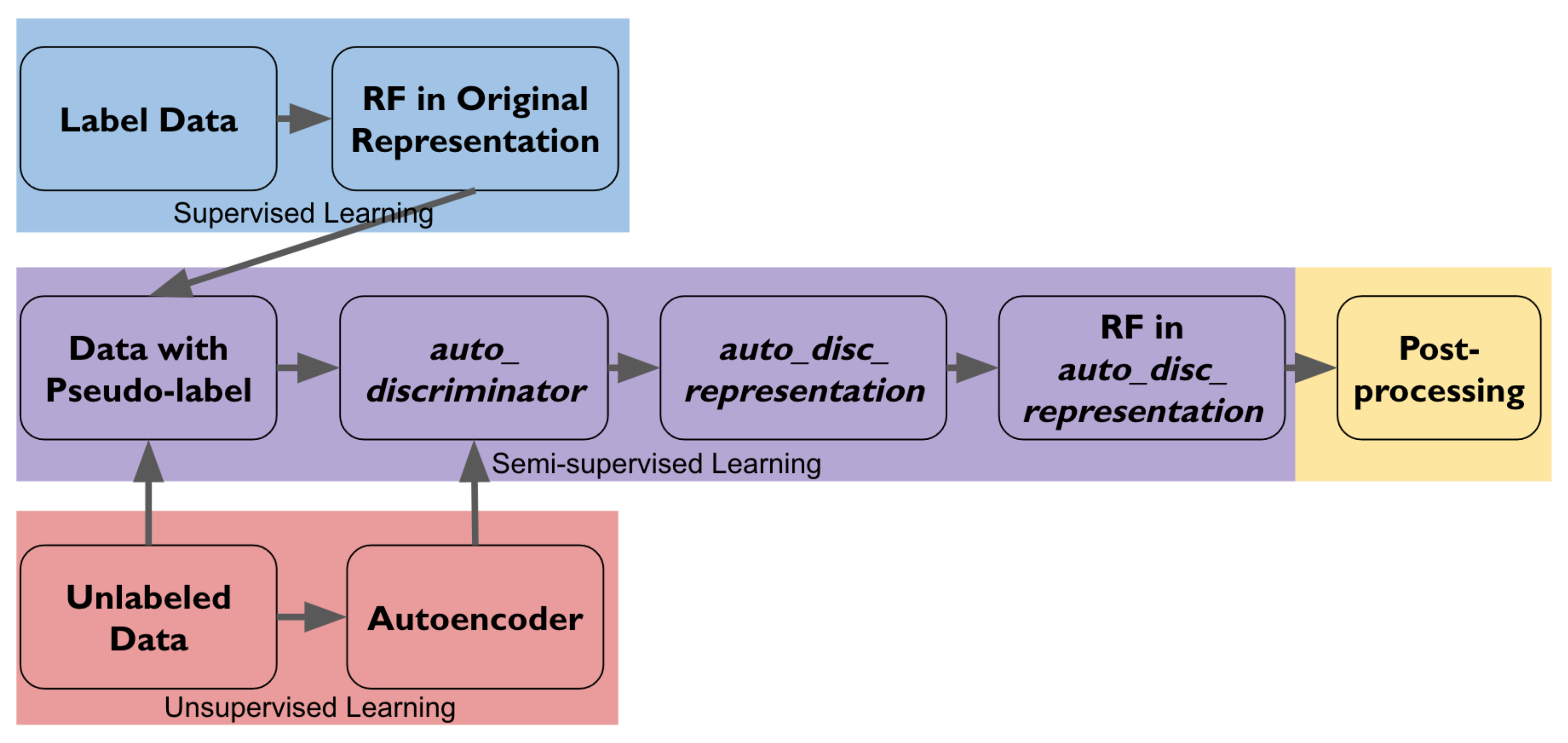 Label Data

RF in Original Representation

Supervised Learning

Data with Pseudo-label

auto_ discriminator

auto_disc_ representation

RF in auto_disc_ representation

Post-processing

Semi-supervised Learning

Unlabeled Data

Autoencoder

Unsupervised Learning